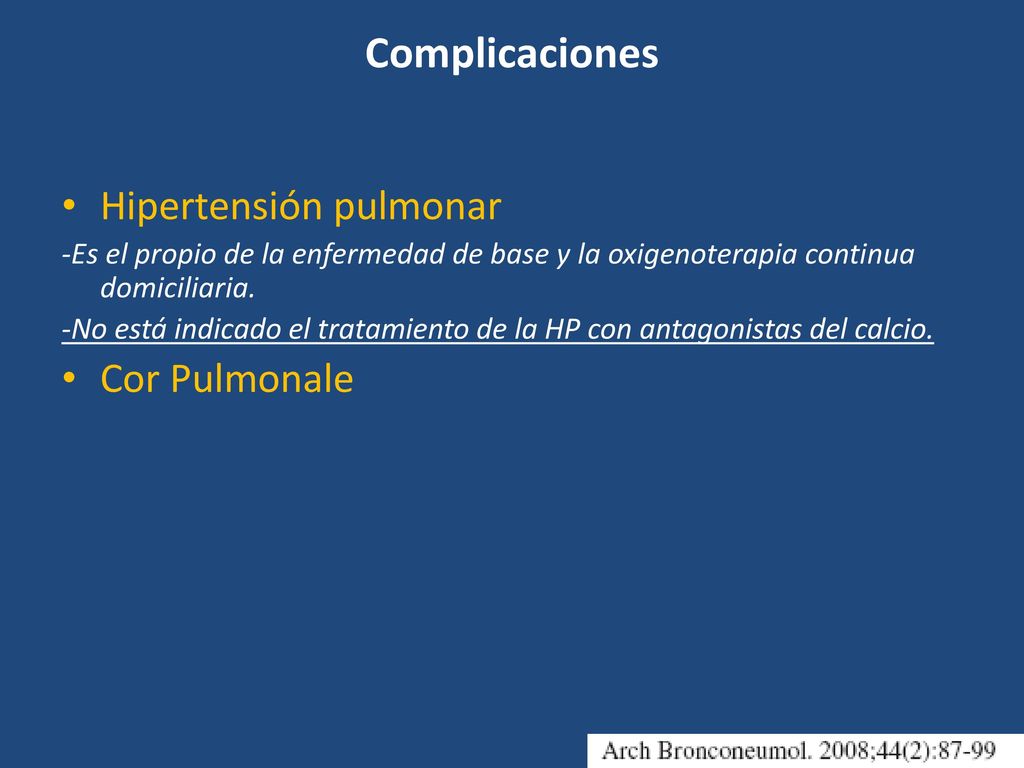 Complicaciones

• Hipertensión pulmonar

-Es el propio de la enfermedad de base y la oxigenoterapia continua domiciliaria.

-No está indicado el tratamiento de la HP con antagonistas del calcio.

• Cor Pulmonale

Arch Bronconeumol. 2008;44(2):87-99